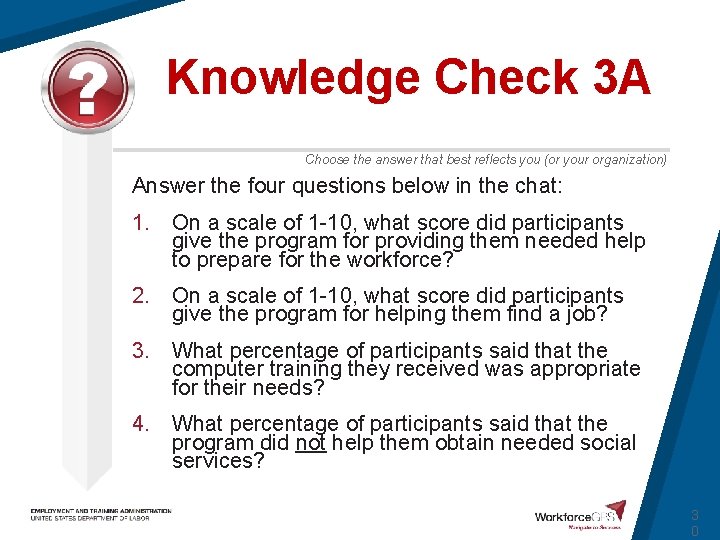 ?

Knowledge Check 3A

Choose the answer that best reflects you (or your organization)

Answer the four questions below in the chat:

1. On a scale of 1-10, what score did participants give the program for providing them needed help to prepare for the workforce?

2. On a scale of 1-10, what score did participants give the program for helping them find a job?

3. What percentage of participants said that the computer training they received was appropriate for their needs?

4. What percentage of participants said that the program did not help them obtain needed social services?

EMPLOYMENT AND TRAINING ADMINISTRATION
UNITED STATES DEPARTMENT OF LABOR

WorkforceGPS
Navigate to Success

30